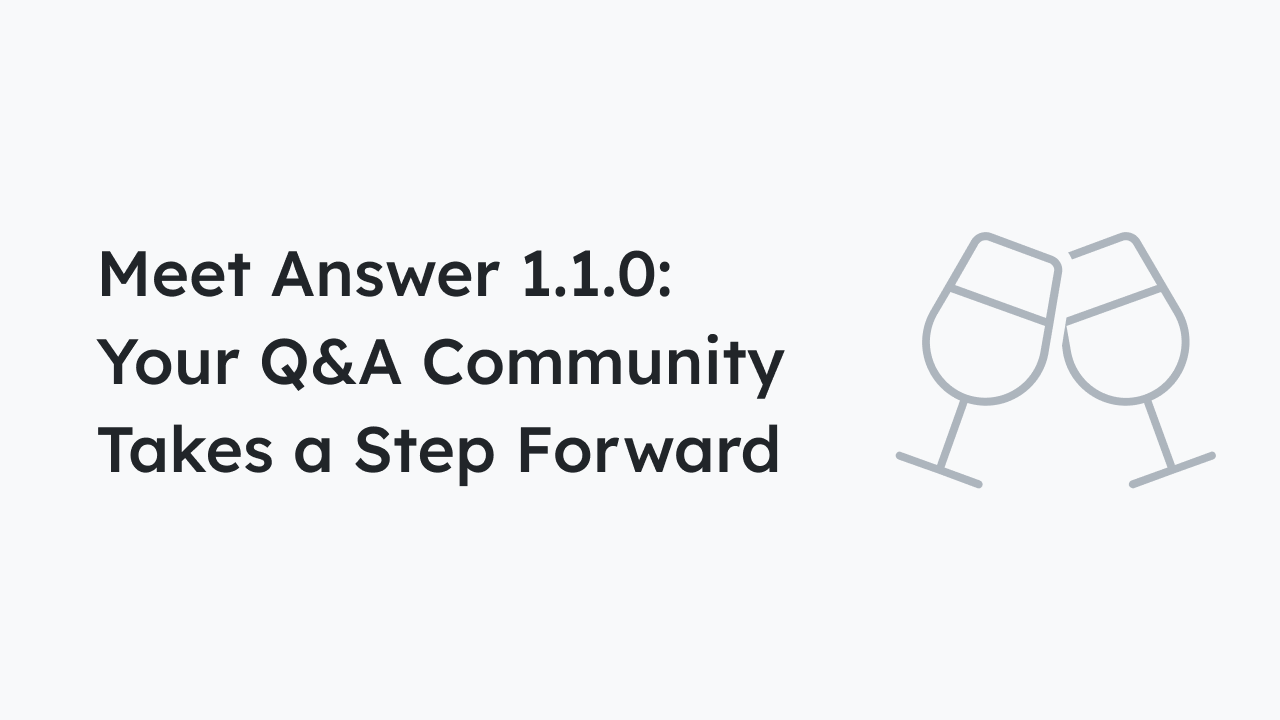 Meet Answer 1.1.0: Your Q&A Community Takes a Step Forward